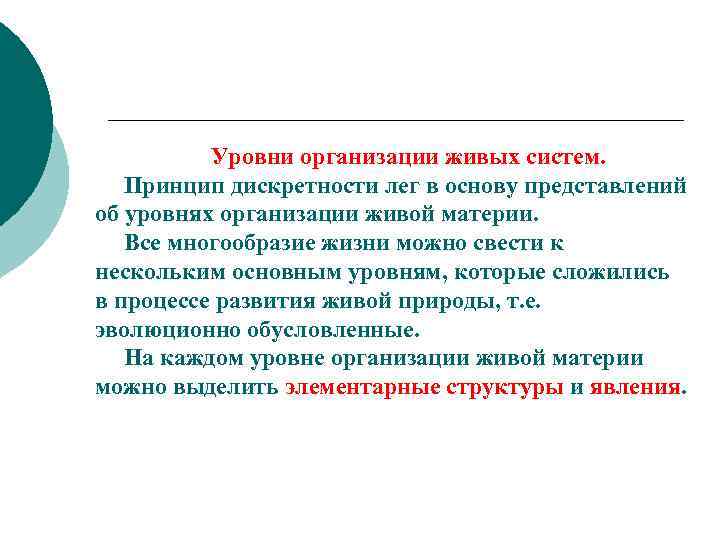 Уровни организации живых систем.

Принцип дискретности лег в основу представлений об уровнях организации живой материи.

Все многообразие жизни можно свести к нескольким основным уровням, которые сложились в процессе развития живой природы, т.е. эволюционно обусловленные.

На каждом уровне организации живой материи можно выделить элементарные структуры и явления.